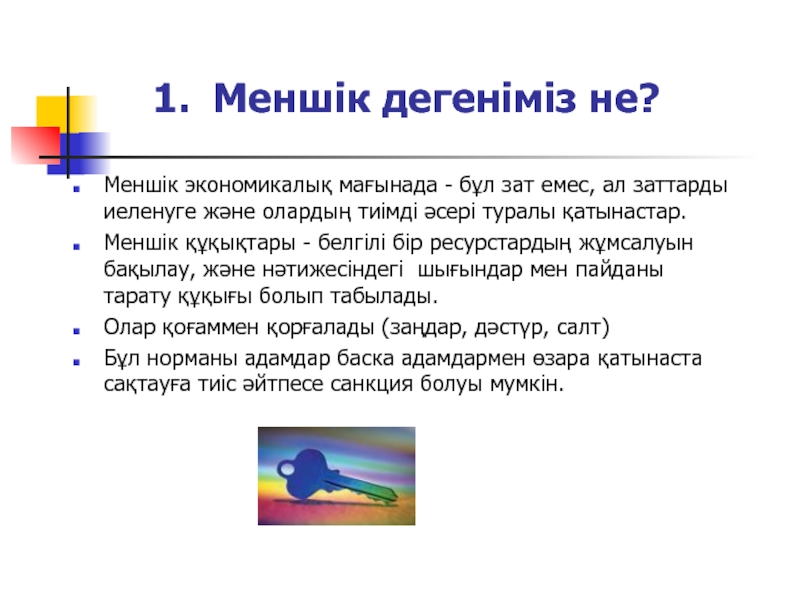 1. Меншік дегеніміз не?

Меншік экономикалық мағынада - бұл зат емес, ал заттарды иеленуге және олардың тиімді әсері туралы қатынастар.

Меншік құқықтары - белгілі бір ресурстардың жұмсалуын бақылау, және нәтижесіндегі шығындар мен пайданы тарату құқығы болып табылады.

Олар қоғаммен қорғалады (заңдар, дәстүр, салт)

Бұл норманы адамдар баска адамдармен өзара қатынаста сақтауға тиіс әйтпесе санкция болуы мумкін.